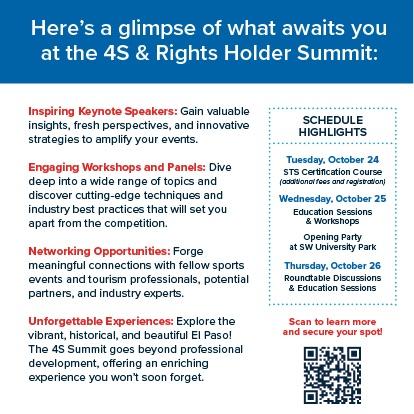 Here's a glimpse of what awaits you at the 4S & Rights Holder Summit:

Inspiring Keynote Speakers: Gain valuable insights, fresh perspectives, and innovative strategies to amplify your events.

Engaging Workshops and Panels: Dive deep into a wide range of topics and discover cutting-edge techniques and industry best practices that will set you apart from the competition.

Networking Opportunities: Forge meaningful connections with fellow sports events and tourism professionals, potential partners, and industry experts.

Unforgettable Experiences: Explore the vibrant, historical, and beautiful El Paso! The 4S Summit goes beyond professional development, offering an enriching experience you won't soon forget.

SCHEDULE HIGHLIGHTS

Tuesday, October 24
STS Certification Course
(additional fees and registration)

Wednesday, October 25
Education Sessions & Workshops

Opening Party at SW University Park

Thursday, October 26
Roundtable Discussions & Education Sessions

Scan to learn more and secure your spot!